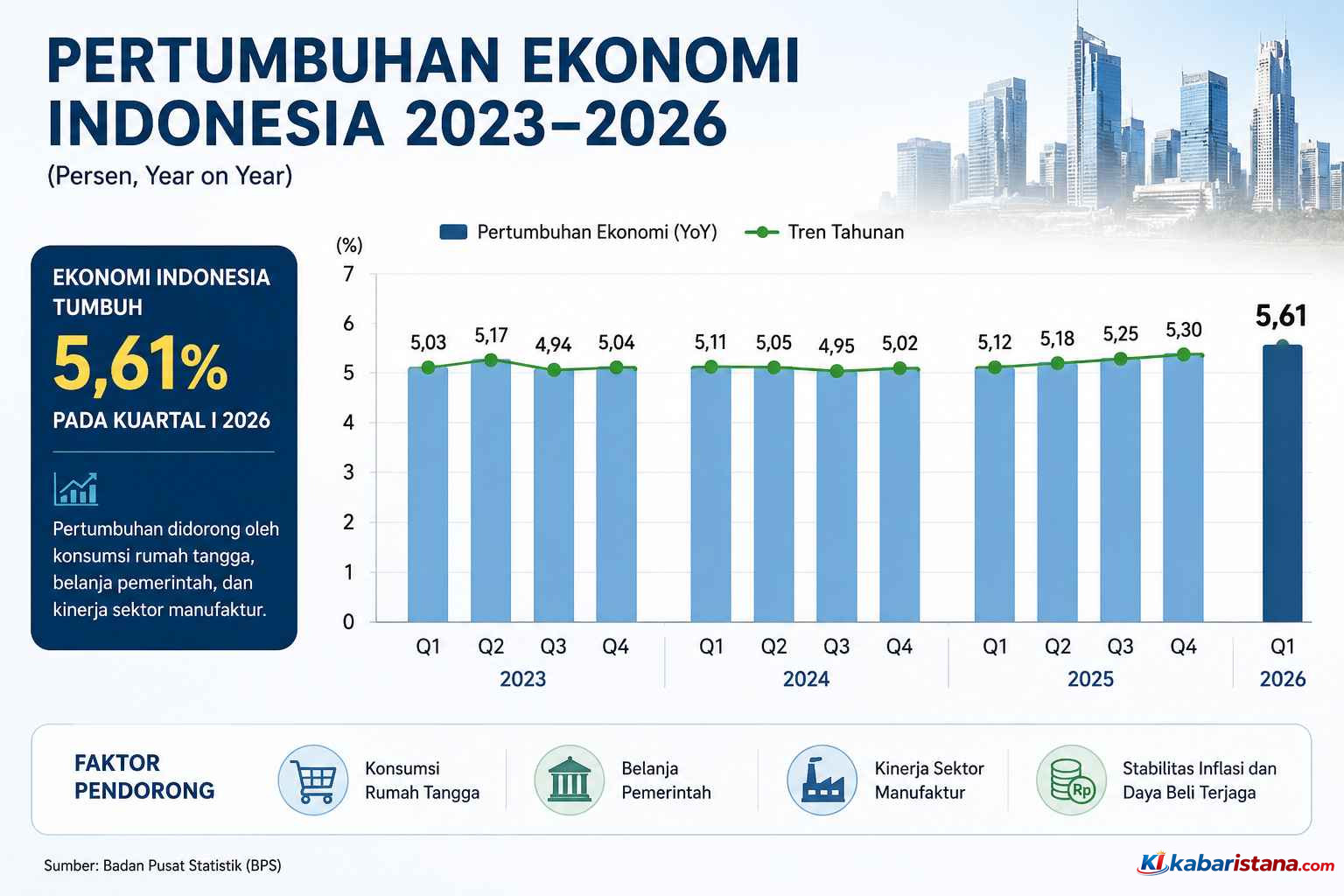 PERTUMBUHAN EKONOMI INDONESIA 2023–2026
(Persen, Year on Year)

EKONOMI INDONESIA TUMBUH
5,61%
PADA KUARTAL I 2026

Pertumbuhan didorong oleh konsumsi rumah tangga, belanja pemerintah, dan kinerja sektor manufaktur.

Pertumbuhan Ekonomi (YoY)
Tren Tahunan

(%)
7
6
5
4
3
2
1
0

5,03 5,17 4,94 5,04 5,11 5,05 4,95 5,02 5,12 5,18 5,25 5,30 5,61

Q1 Q2 Q3 Q4
2023
Q1 Q2 Q3 Q4
2024
Q1 Q2 Q3 Q4
2025
Q1
2026

FAKTOR PENDORONG
Konsumsi Rumah Tangga
Belanja Pemerintah
Kinerja Sektor Manufaktur
Rp
Stabilitas Inflasi dan Daya Beli Terjaga

Sumber: Badan Pusat Statistik (BPS)

KI kabaristana.com